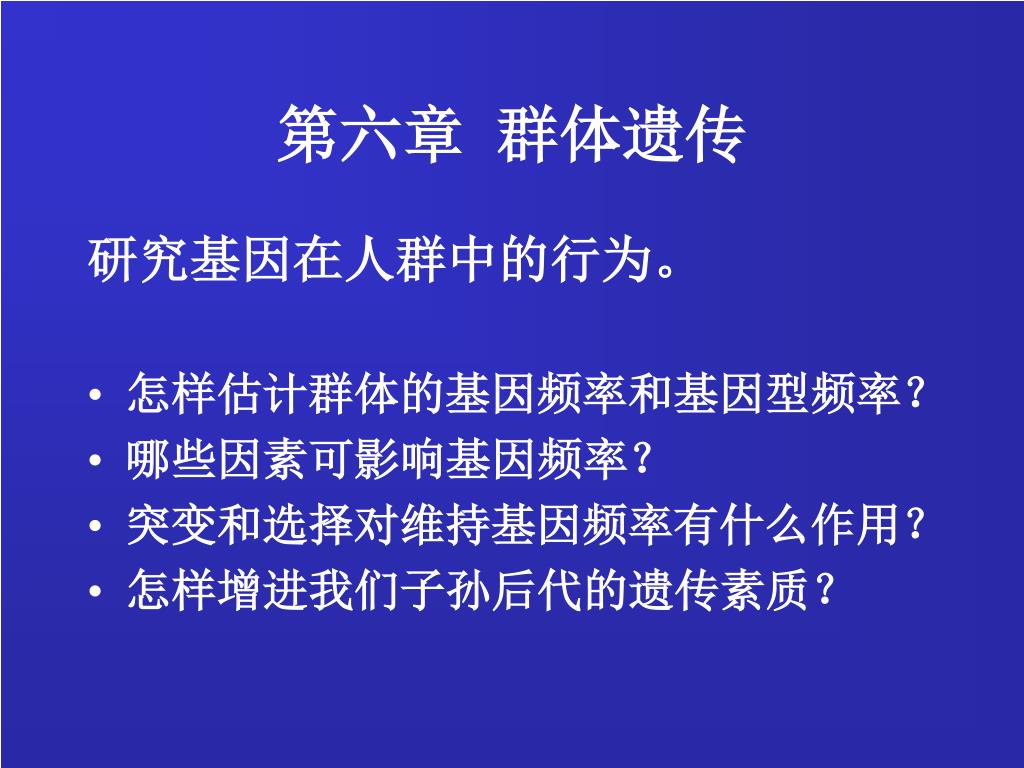 第六章 群体遗传

研究基因在人群中的行为。

• 怎样估计群体的基因频率和基因型频率？
• 哪些因素可影响基因频率？
• 突变和选择对维持基因频率有什么作用？
• 怎样增进我们子孙后代的遗传素质？